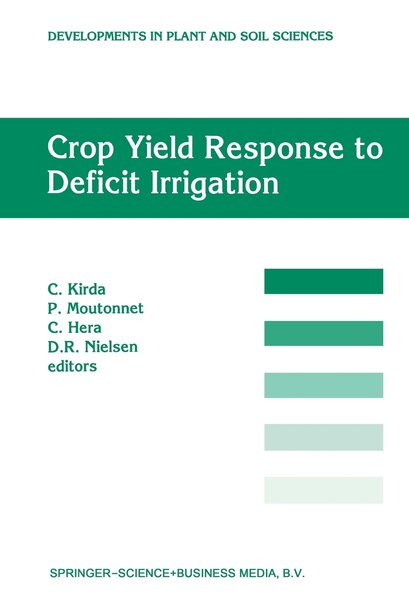 DEVELOPMENTS IN PLANT AND SOIL SCIENCES

Crop Yield Response to Deficit Irrigation

C. Kirda
P. Moutonnet
C. Hera
D.R. Nielsen
editors

SPRINGER-SCIENCE+BUSINESS MEDIA, B.V.